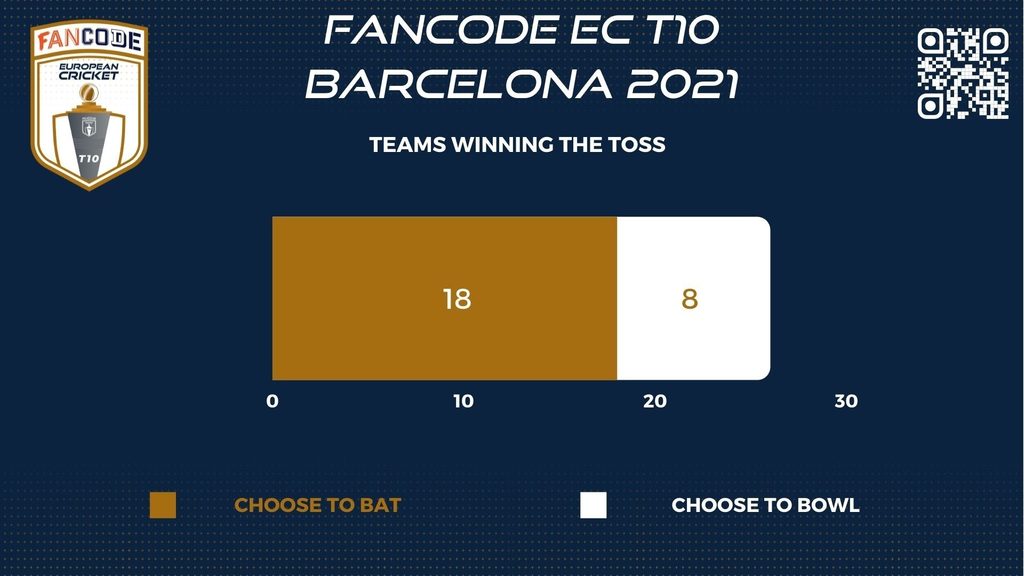 FANCODE
EUROPEAN CRICKET
T10

FANCODE EC T10
BARCELONA 2021

TEAMS WINNING THE TOSS

18
8

0
10
20
30

CHOOSE TO BAT
CHOOSE TO BOWL